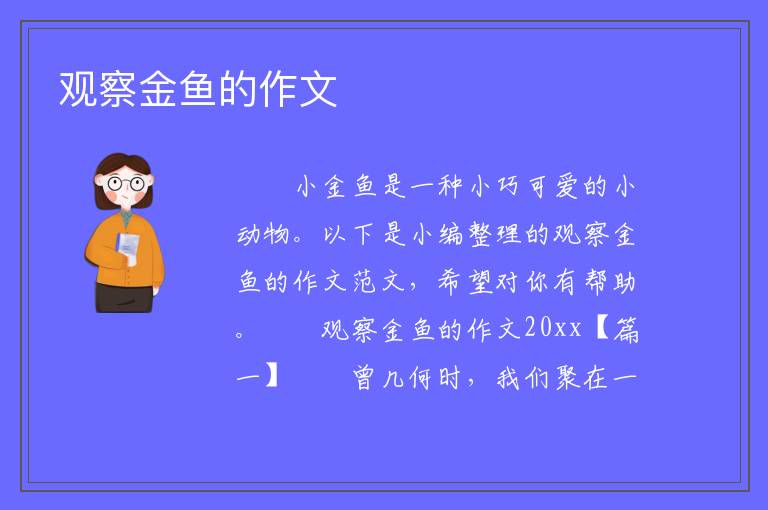 观察金鱼的作文

小金鱼是一种小巧可爱的小动物。以下是小编整理的观察金鱼的作文范文，希望对你有帮助。　　观察金鱼的作文20xx【篇一】　　曾几何时，我们聚在一